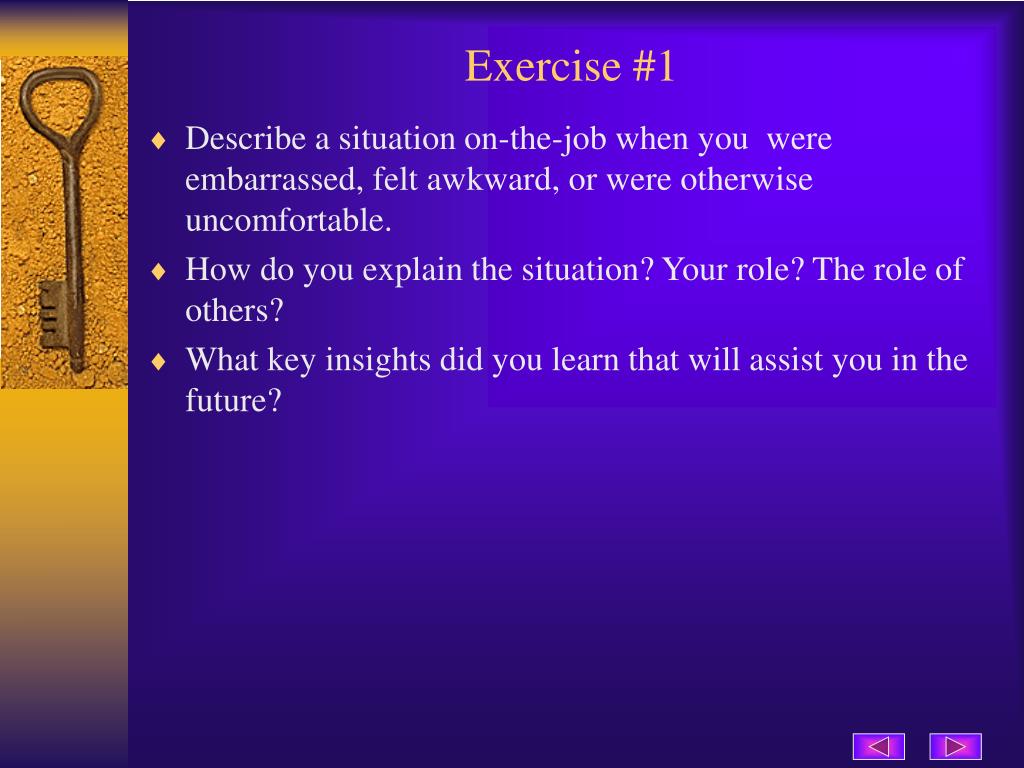 Exercise #1

♦ Describe a situation on-the-job when you were embarrassed, felt awkward, or were otherwise uncomfortable.

♦ How do you explain the situation? Your role? The role of others?

♦ What key insights did you learn that will assist you in the future?